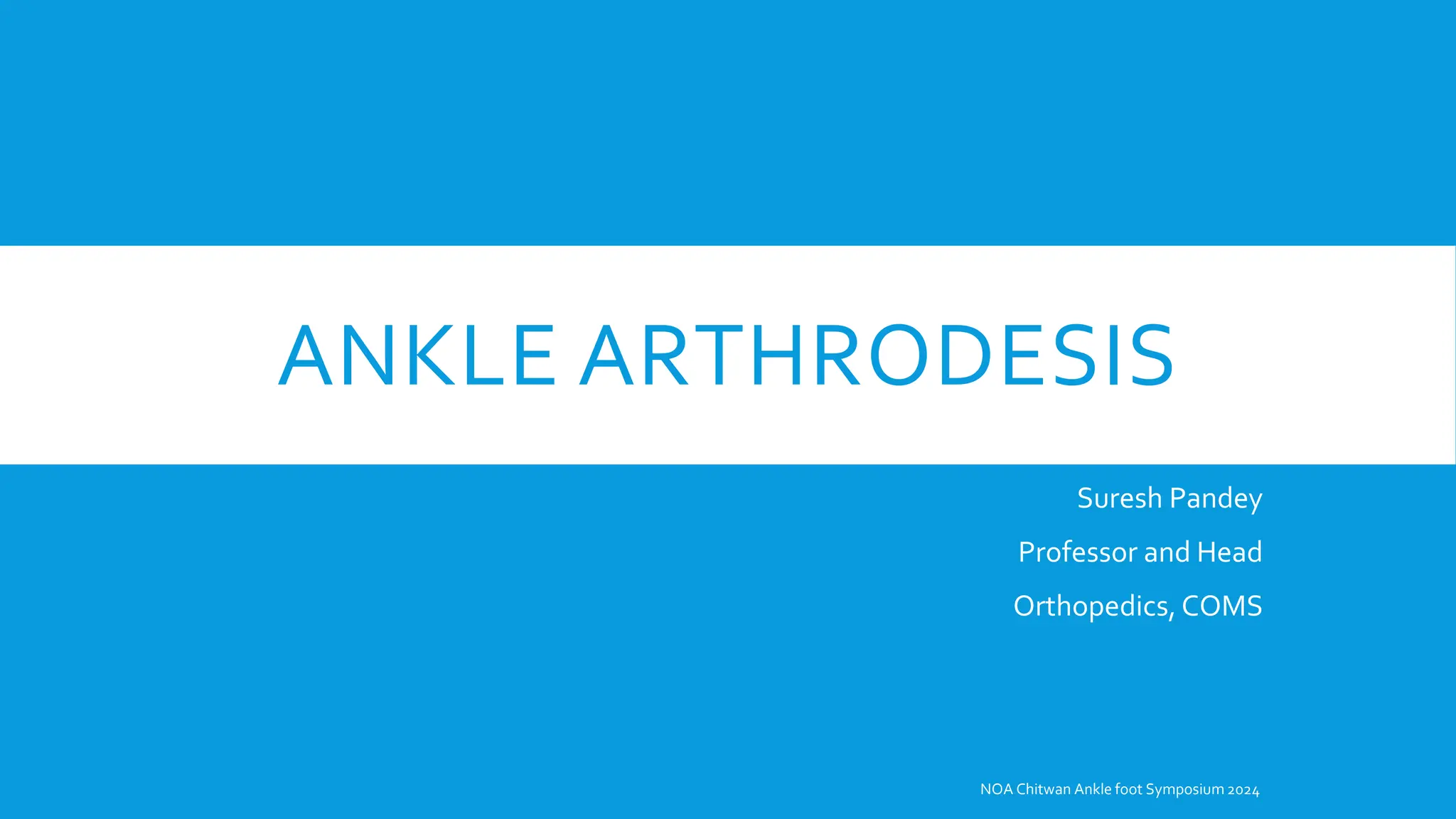 ANKLE ARTHRODESIS

Suresh Pandey

Professor and Head

Orthopedics, COMS

NOA Chitwan Ankle foot Symposium 2024